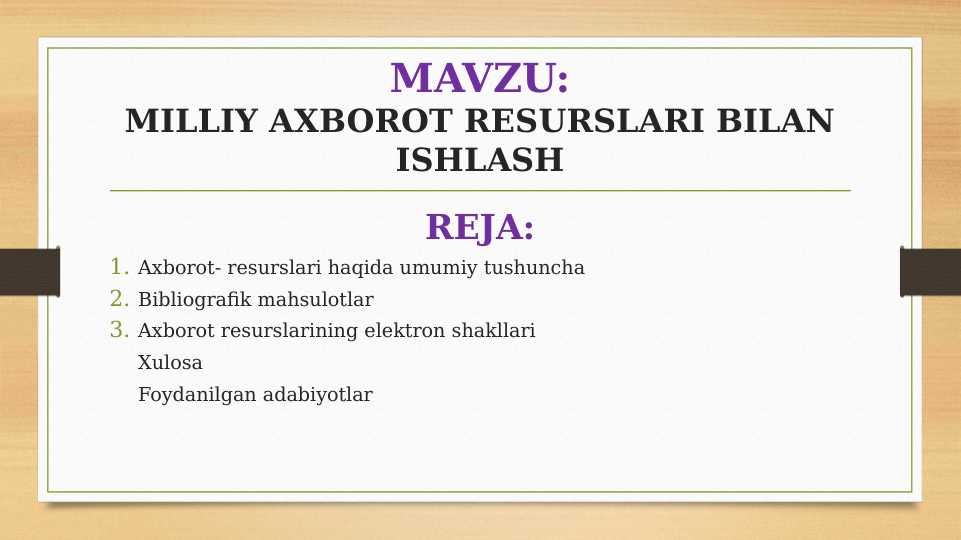 MAVZU:
MILLIY AXBOROT RESURSLARI BILAN ISHLASH

REJA:

1. Axborot- resurslari haqida umumiy tushuncha
2. Bibliografik mahsulotlar
3. Axborot resurslarining elektron shakllari
Xulosa
Foydanilgan adabiyotlar